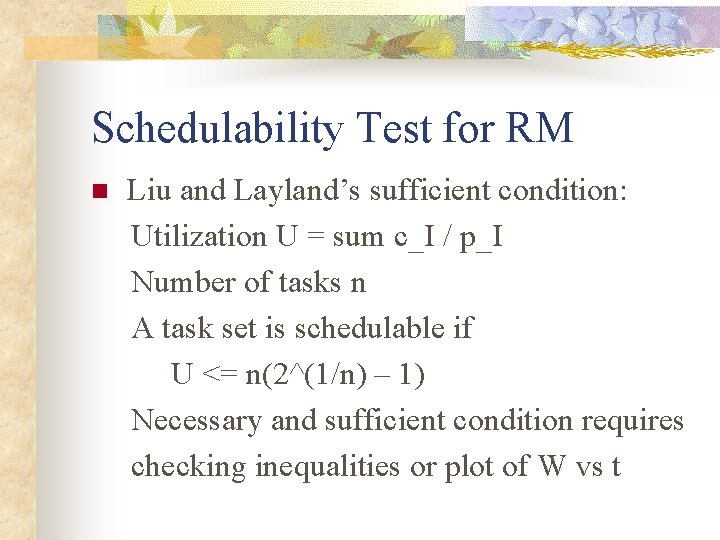 Schedulability Test for RM

Liu and Layland’s sufficient condition:
Utilization U = sum c_I / p_I
Number of tasks n
A task set is schedulable if
U <= n(2^(1/n) – 1)
Necessary and sufficient condition requires checking inequalities or plot of W vs t